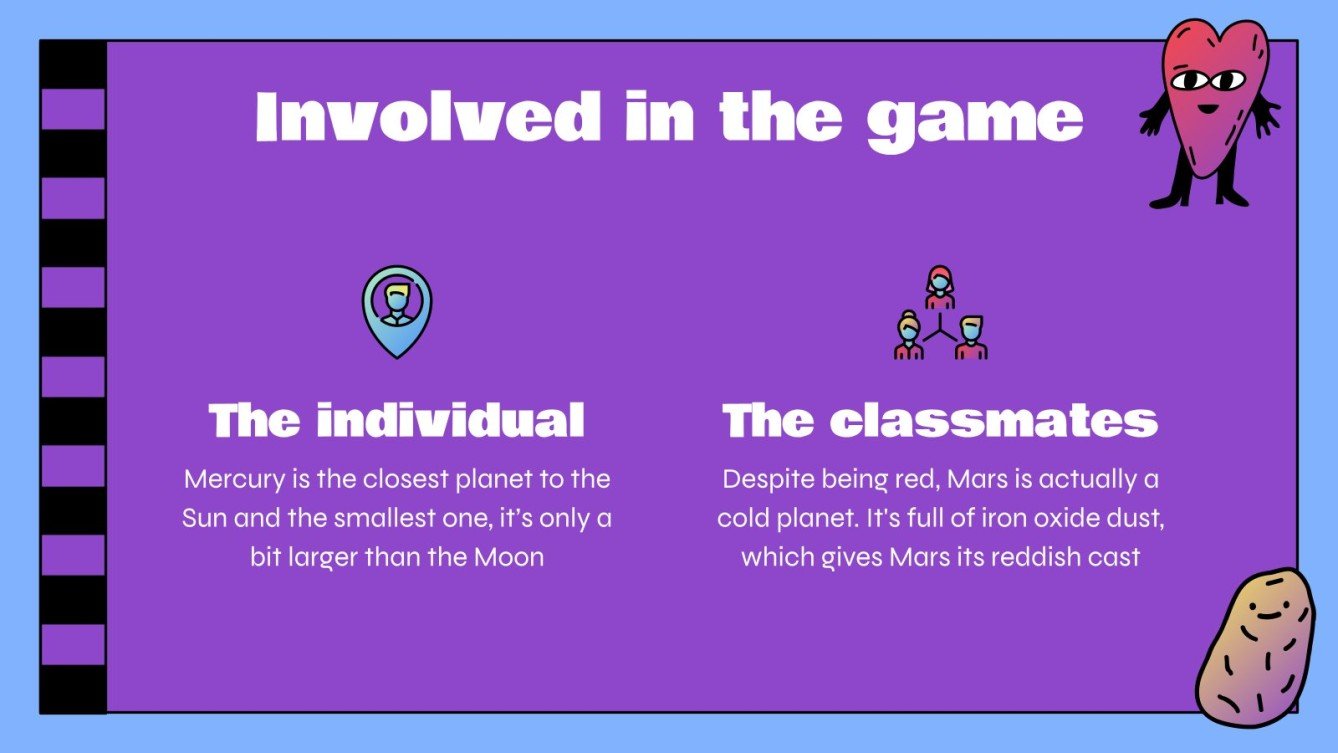 Involved in the game

The individual

Mercury is the closest planet to the Sun and the smallest one, it's only a bit larger than the Moon

The classmates

Despite being red, Mars is actually a cold planet. It's full of iron oxide dust, which gives Mars its reddish cast